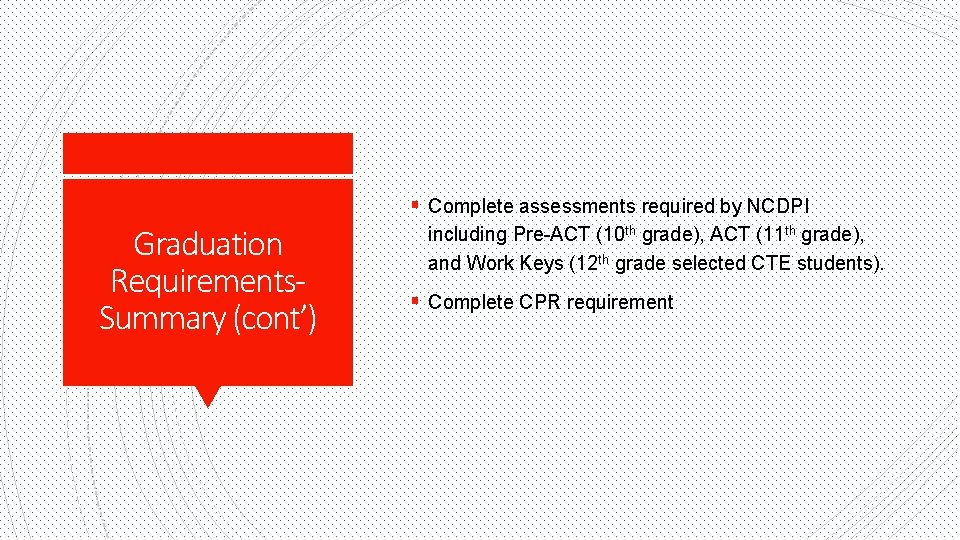 Graduation Requirements-Summary (cont’)

▪ Complete assessments required by NCDPI including Pre-ACT (10th grade), ACT (11th grade), and Work Keys (12th grade selected CTE students).

▪ Complete CPR requirement